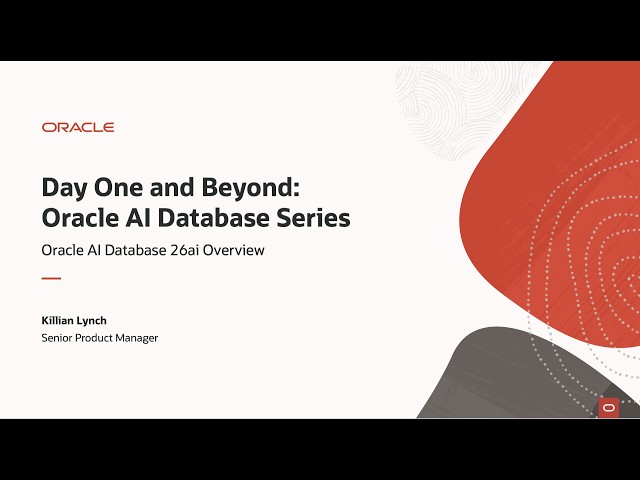 ORACLE

Day One and Beyond:
Oracle AI Database Series

Oracle AI Database 26ai Overview

Killian Lynch
Senior Product Manager